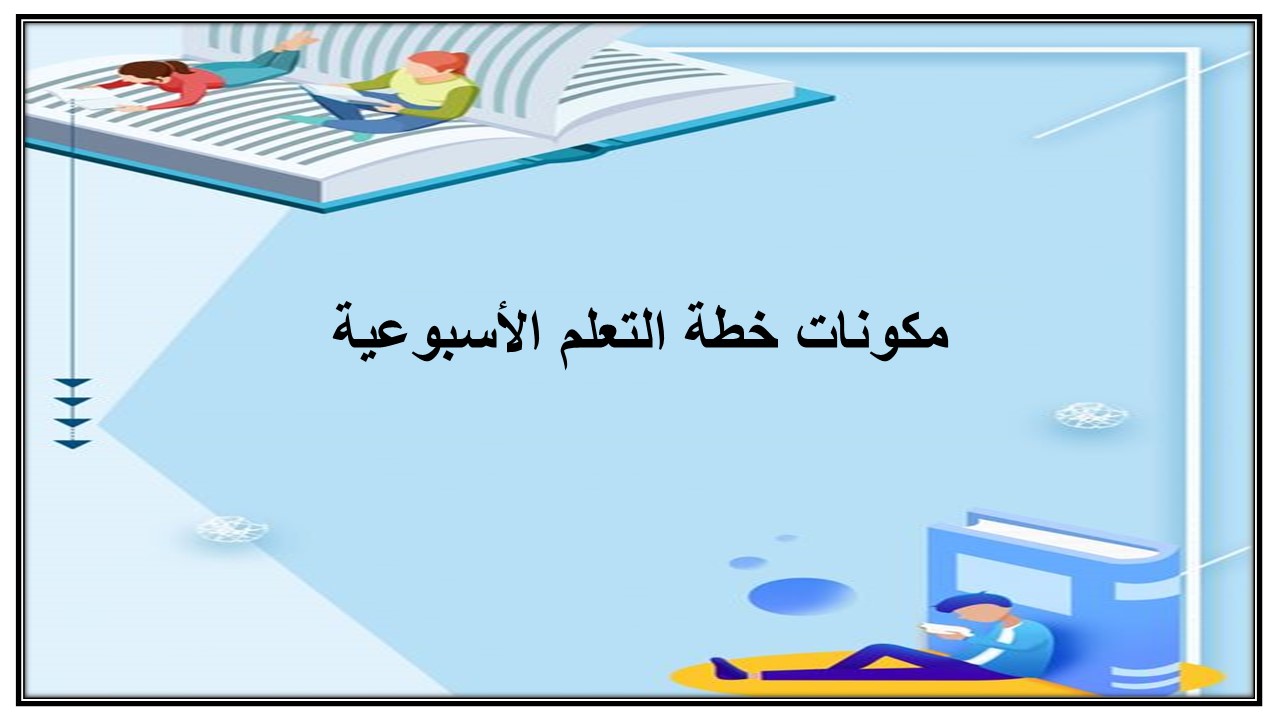 مكونات خطة التعلم الأسبوعية